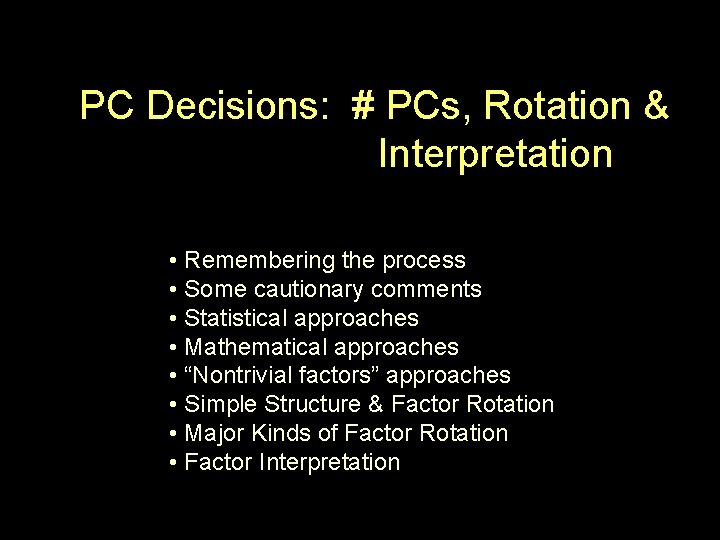 PC Decisions: # PCs, Rotation & Interpretation

• Remembering the process
• Some cautionary comments
• Statistical approaches
• Mathematical approaches
• “Nontrivial factors” approaches
• Simple Structure & Factor Rotation
• Major Kinds of Factor Rotation
• Factor Interpretation